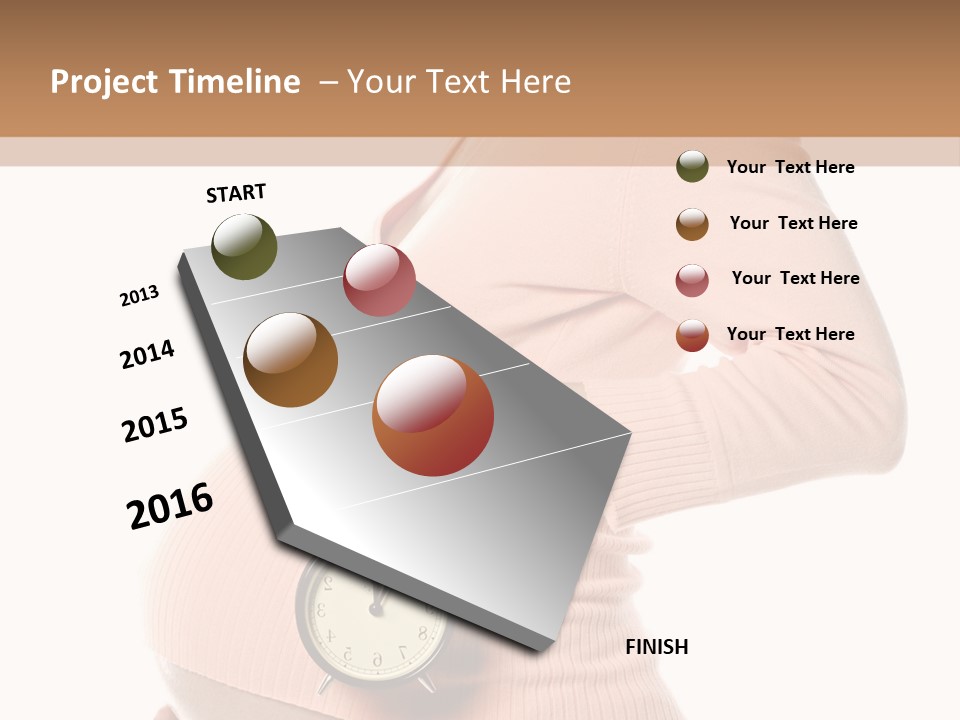 Project Timeline – Your Text Here

START

2013

2014

2015

2016

FINISH

Your Text Here

Your Text Here

Your Text Here

Your Text Here